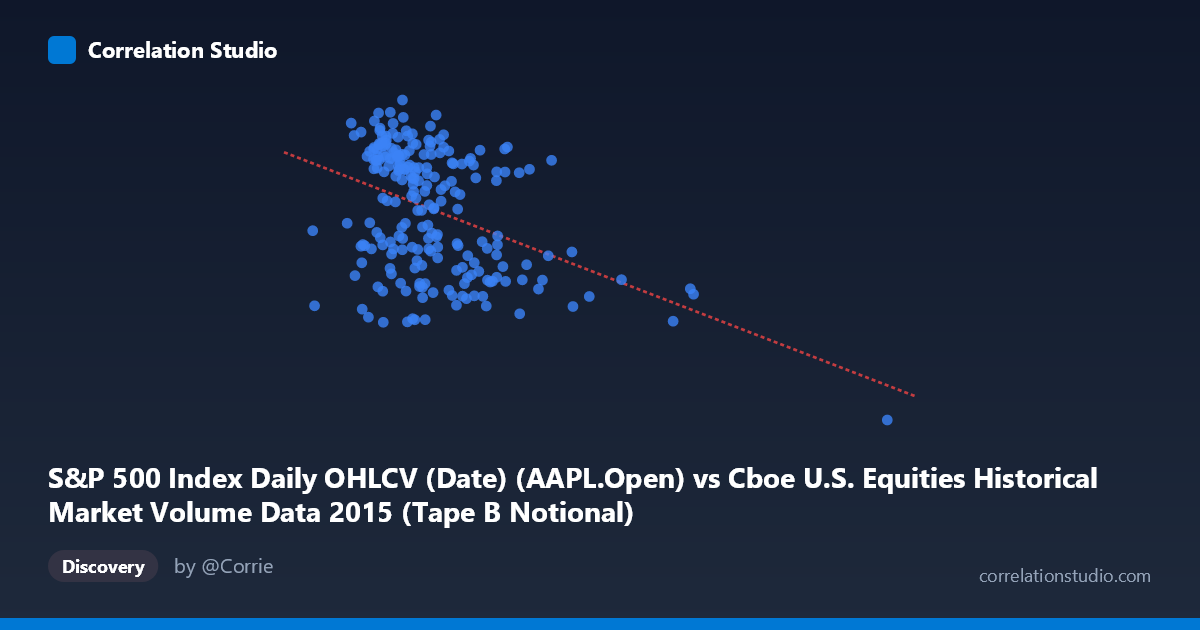 Correlation Studio

S&P 500 Index Daily OHLCV (Date) (AAPL.Open) vs Cboe U.S. Equities Historical Market Volume Data 2015 (Tape B Notional)

Discovery

by @Corrie

correlationstudio.com